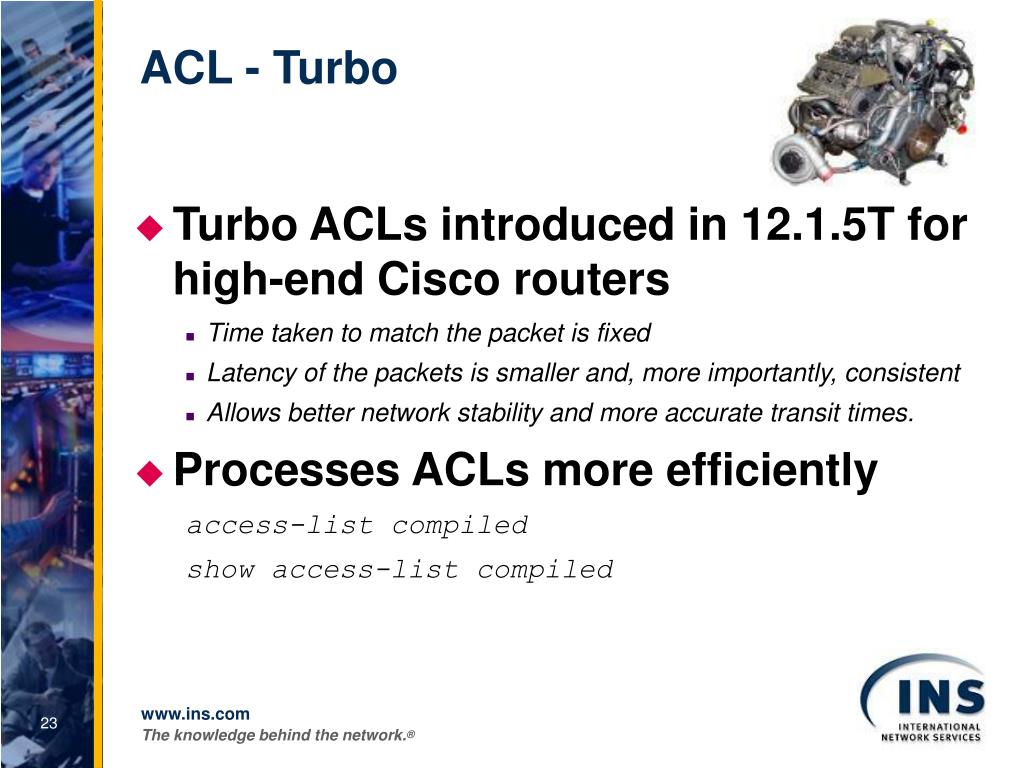 ACL - Turbo

Turbo ACLs introduced in 12.1.5T for high-end Cisco routers

Time taken to match the packet is fixed

Latency of the packets is smaller and, more importantly, consistent

Allows better network stability and more accurate transit times.

Processes ACLs more efficiently

access-list compiled

show access-list compiled

23

www.ins.com
The knowledge behind the network.®

INS
INTERNATIONAL NETWORK SERVICES